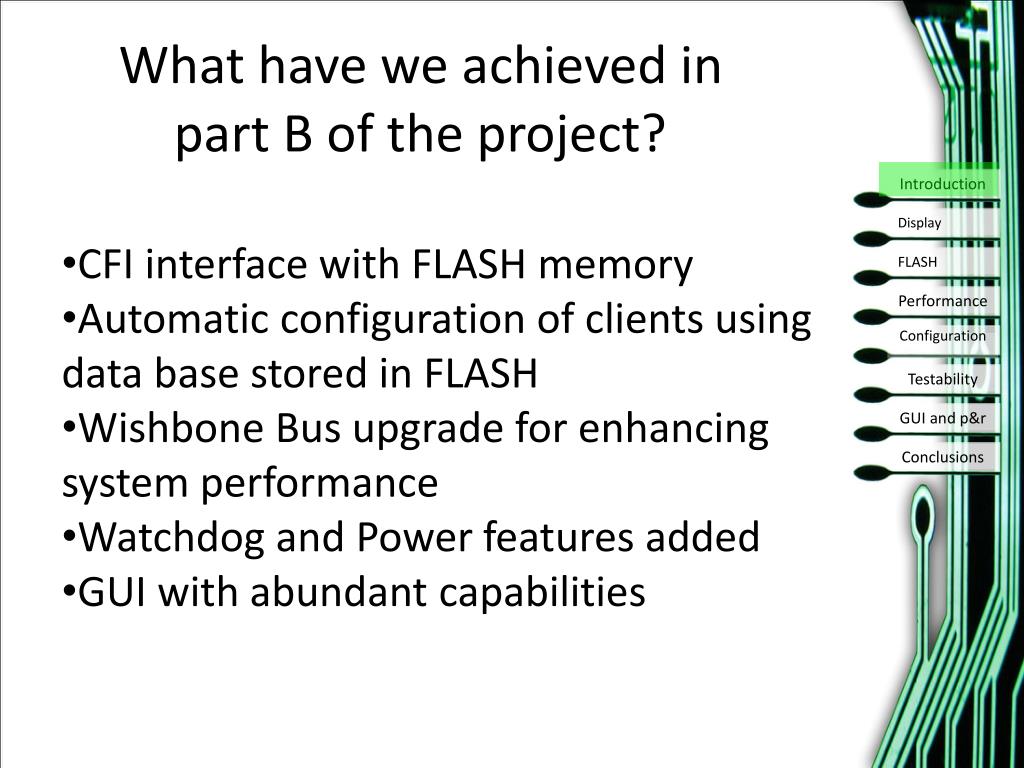 What have we achieved in part B of the project?

•CFI interface with FLASH memory
•Automatic configuration of clients using data base stored in FLASH
•Wishbone Bus upgrade for enhancing system performance
•Watchdog and Power features added
•GUI with abundant capabilities

Introduction
Display
FLASH
Performance
Configuration
Testability
GUI and p&r
Conclusions